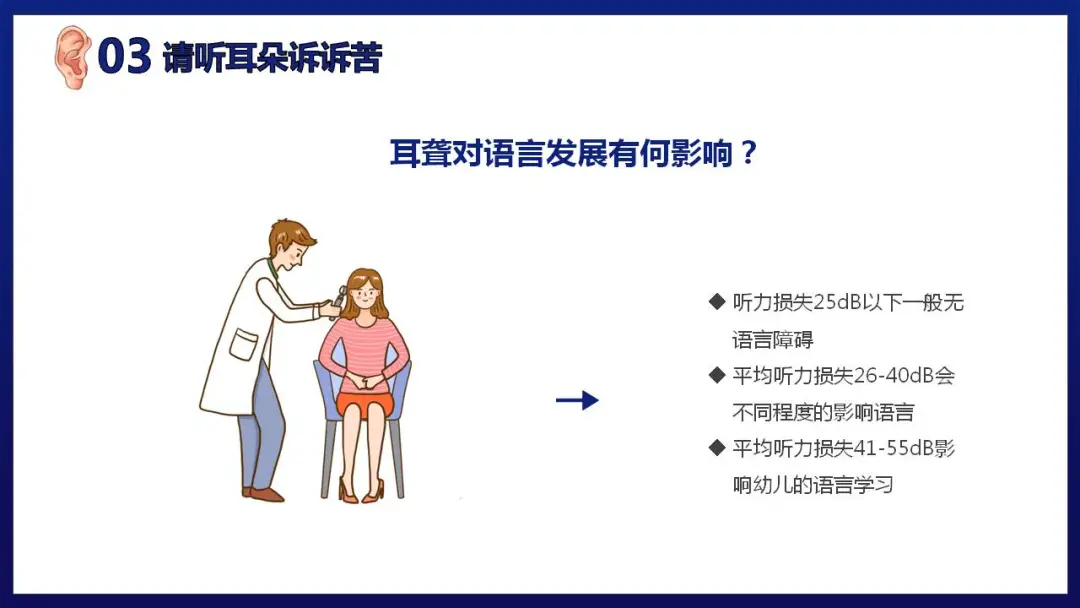 03 请听耳朵诉诉苦

耳聋对语言发展有何影响？

◆ 听力损失25dB以下一般无语言障碍

◆ 平均听力损失26-40dB会不同程度的影响语言

◆ 平均听力损失41-55dB影响幼儿的语言学习